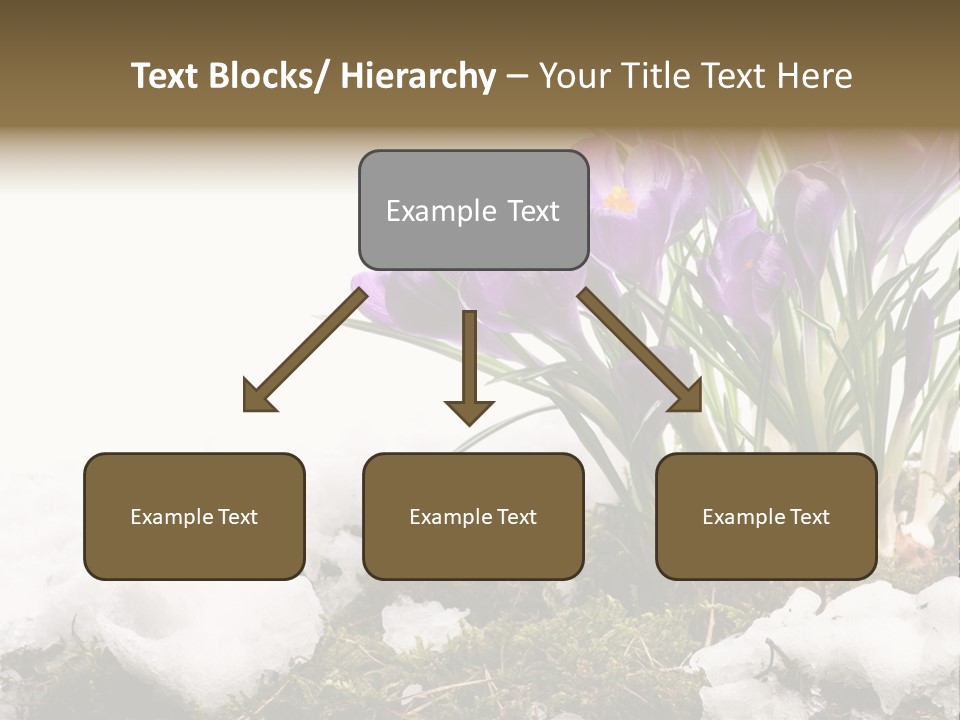 Text Blocks/ Hierarchy – Your Title Text Here

Example Text

Example Text

Example Text

Example Text